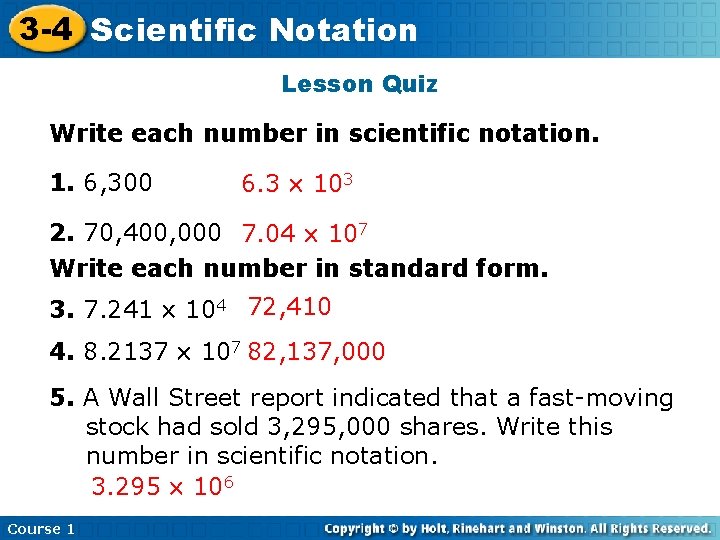 3-4 Scientific Notation

Lesson Quiz

Write each number in scientific notation.

1. 6,300 $6.3 \times 10^3$

2. 70,400,000 $7.04 \times 10^7$

Write each number in standard form.

3. $7.241 \times 10^4$ 72,410

4. $8.2137 \times 10^7$ 82,137,000

5. A Wall Street report indicated that a fast-moving stock had sold 3,295,000 shares. Write this number in scientific notation.
$3.295 \times 10^6$

Course 1

Copyright © by Holt, Rinehart and Winston. All Rights Reserved.